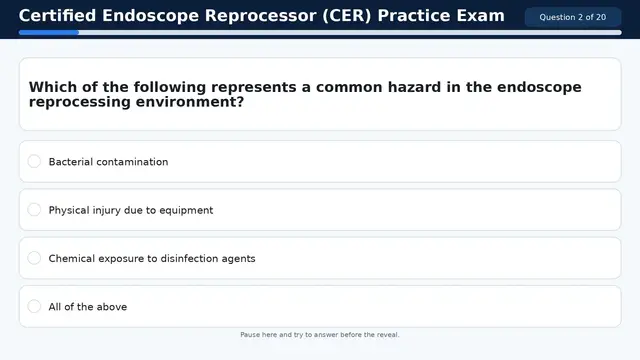 Certified Endoscope Reprocessor (CER) Practice Exam

Question 2 of 20

Which of the following represents a common hazard in the endoscope reprocessing environment?

Bacterial contamination

Physical injury due to equipment

Chemical exposure to disinfection agents

All of the above

Pause here and try to answer before the reveal.